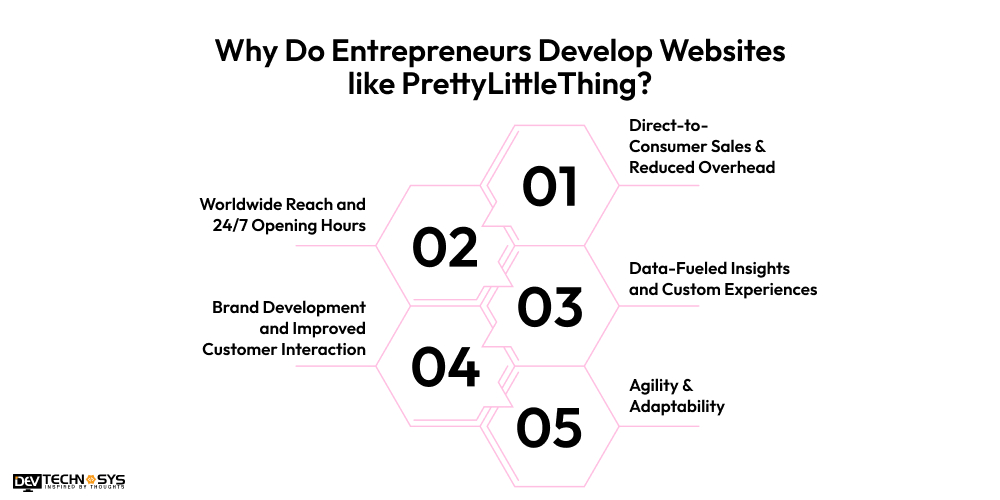 Why Do Entrepreneurs Develop Websites like PrettyLittleThing?

01
Direct-to-Consumer Sales & Reduced Overhead

02
Worldwide Reach and 24/7 Opening Hours

03
Data-Fueled Insights and Custom Experiences

04
Brand Development and Improved Customer Interaction

05
Agility & Adaptability

DEV TECHNOSYS
INSPIRED BY THOUGHTS